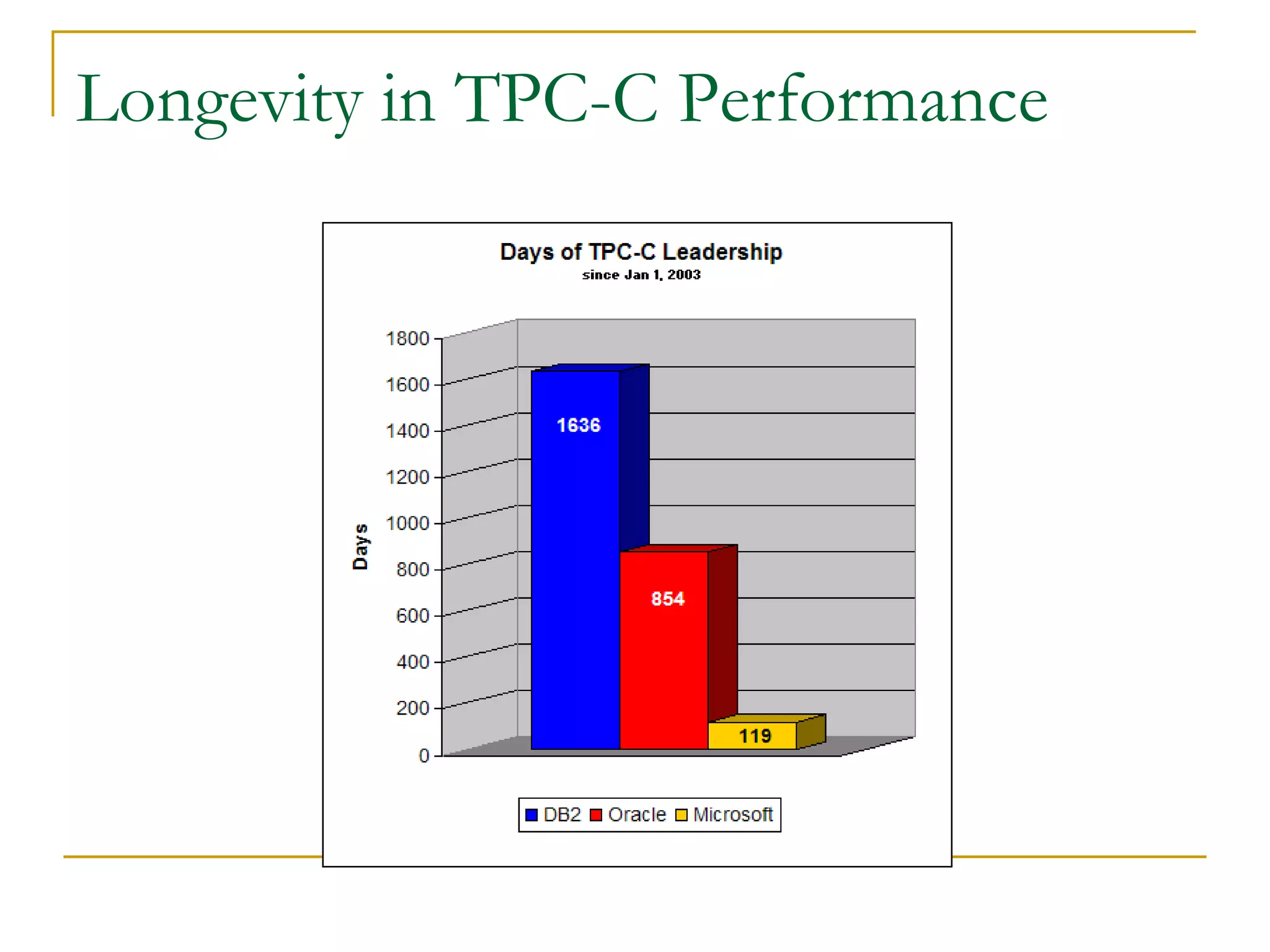 Longevity in TPC-C Performance

Days of TPC-C Leadership
since Jan 1, 2003

Days

1800
1600
1400
1200
1000
800
600
400
200
0

1636
854
119

DB2 Oracle Microsoft